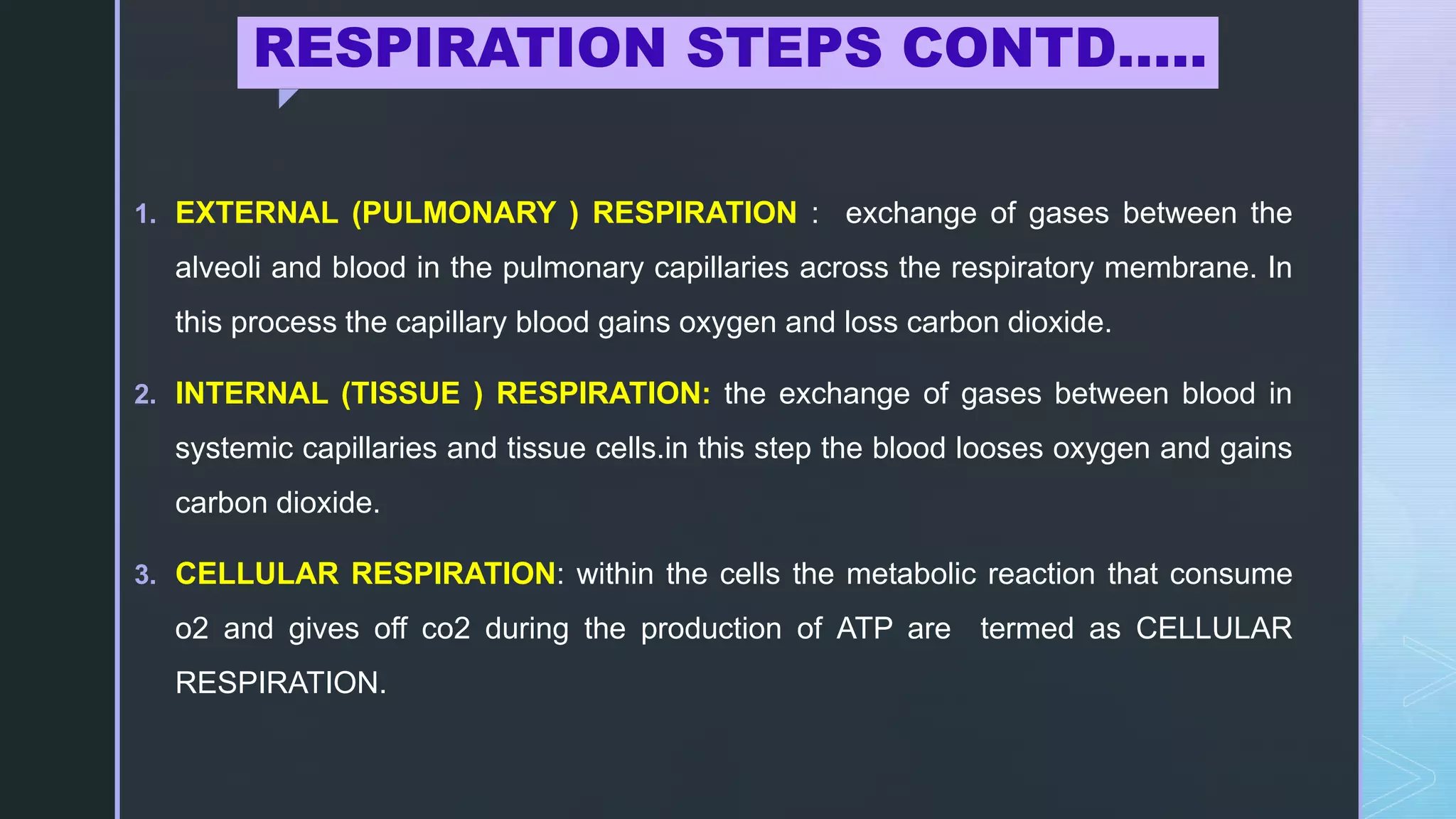 RESPIRATION STEPS CONTD.....

1. EXTERNAL (PULMONARY ) RESPIRATION : exchange of gases between the alveoli and blood in the pulmonary capillaries across the respiratory membrane. In this process the capillary blood gains oxygen and loss carbon dioxide.

2. INTERNAL (TISSUE ) RESPIRATION: the exchange of gases between blood in systemic capillaries and tissue cells.in this step the blood looses oxygen and gains carbon dioxide.

3. CELLULAR RESPIRATION: within the cells the metabolic reaction that consume o2 and gives off co2 during the production of ATP are termed as CELLULAR RESPIRATION.